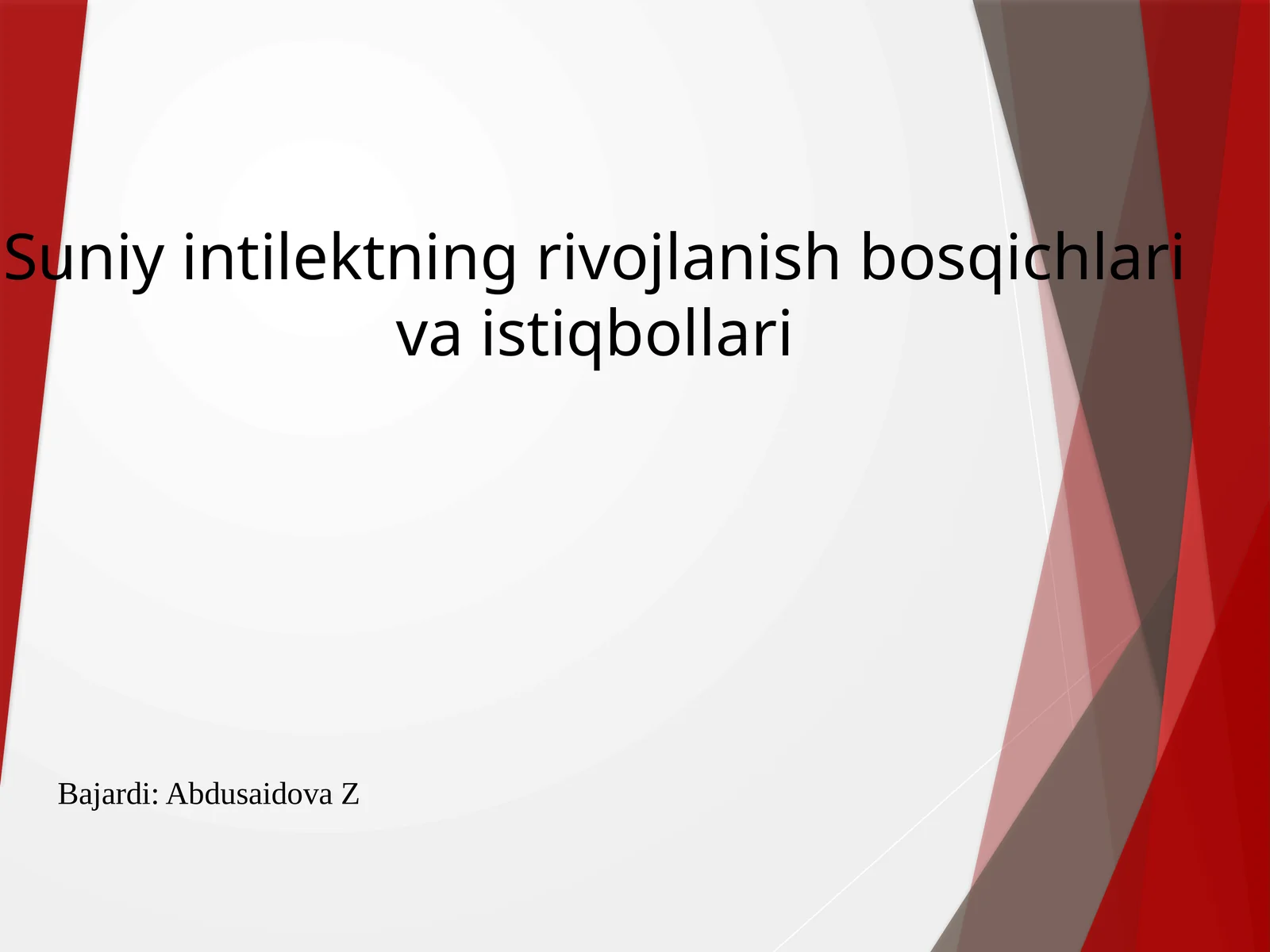 Suniy intilektning rivojlanish bosqichlari va istiqbollari

Bajardi: Abdusaidova Z